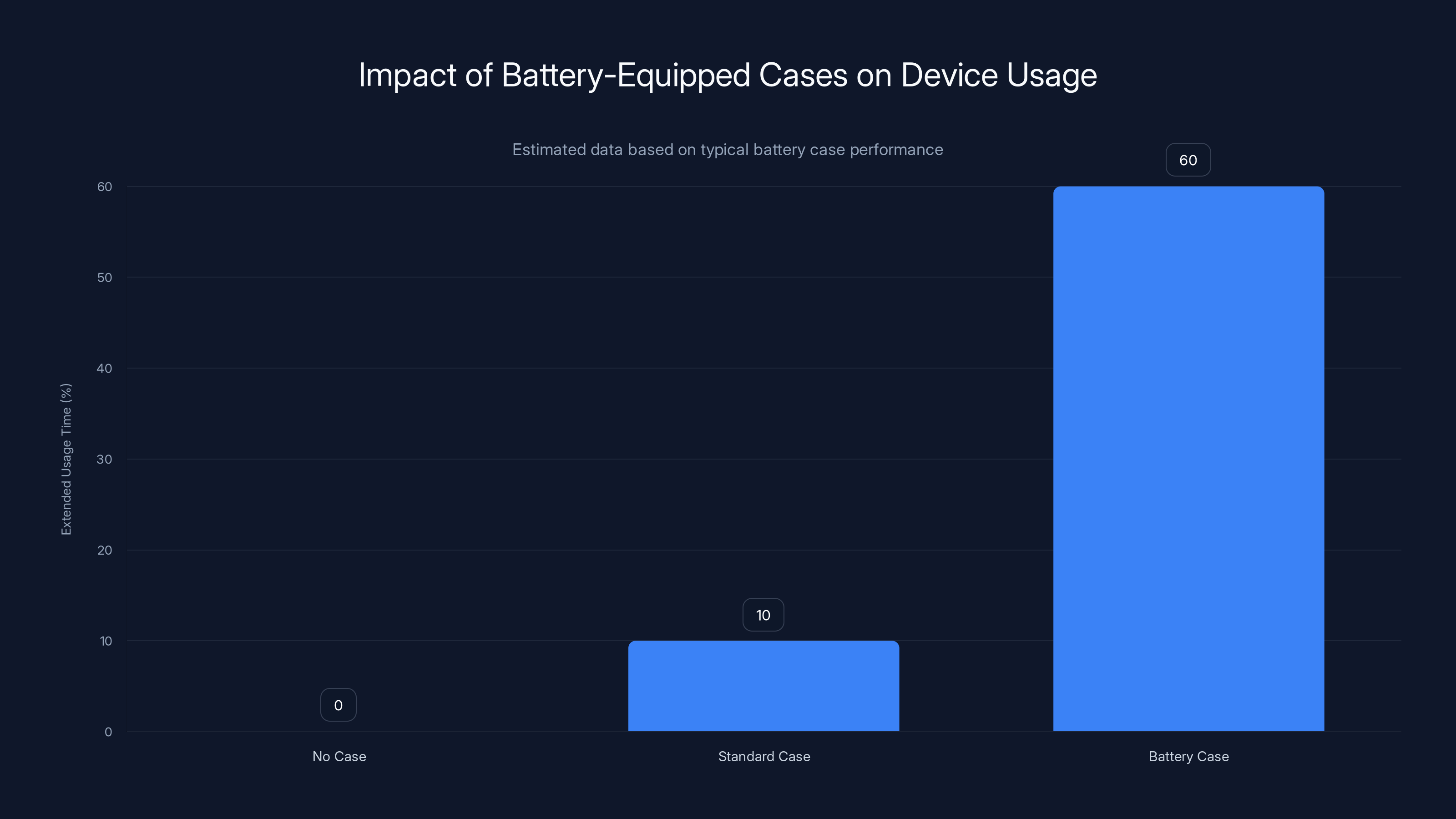 Impact of Battery-Equipped Cases on Device Usage

Estimated data based on typical battery case performance

Extended Usage Time (%)

60
50
40
30
20
10
0

0
10
60

No Case
Standard Case
Battery Case